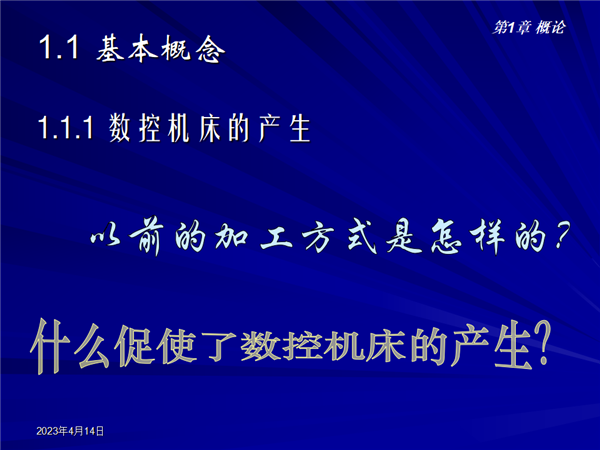 第1章 概论

1.1 基本概念

1.1.1 数控机床的产生

以前的加工方式是怎样的？

什么促使了数控机床的产生？

2023年4月14日